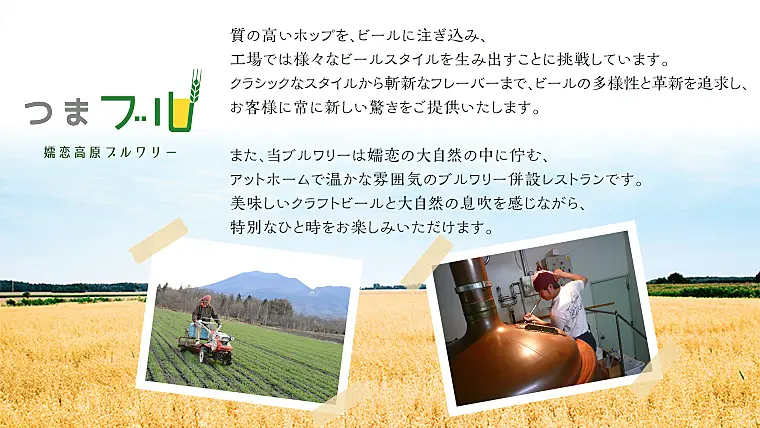 つまブル

嬬恋高原ブルワリー

質の高いホップを、ビールに注ぎ込み、
工場では様々なビールスタイルを生み出すことに挑戦しています。
クラシックなスタイルから斬新なフレーバーまで、ビールの多様性と革新を追求し、
お客様に常に新しい驚きをご提供いたします。

また、当ブルワリーは嬬恋の大自然の中に佇む、
アットホームで温かな雰囲気のブルワリー併設レストランです。
美味しいクラフトビールと大自然の息吹を感じながら、
特別なひと時をお楽しみいただけます。